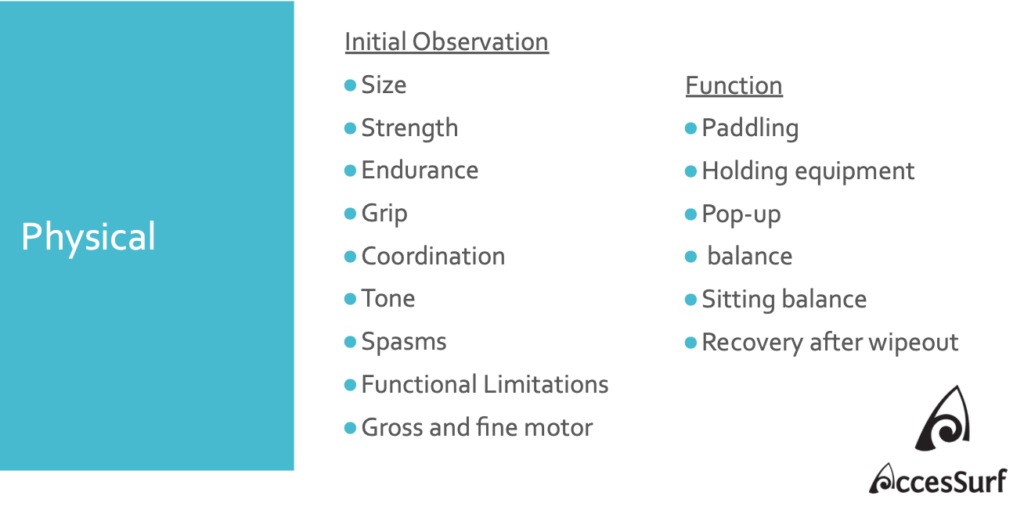 Physical

Initial Observation

- Size
- Strength
- Endurance
- Grip
- Coordination
- Tone
- Spasms
- Functional Limitations
- Gross and fine motor

Function

- Paddling
- Holding equipment
- Pop-up
- balance
- Sitting balance
- Recovery after wipeout

AccesSurf